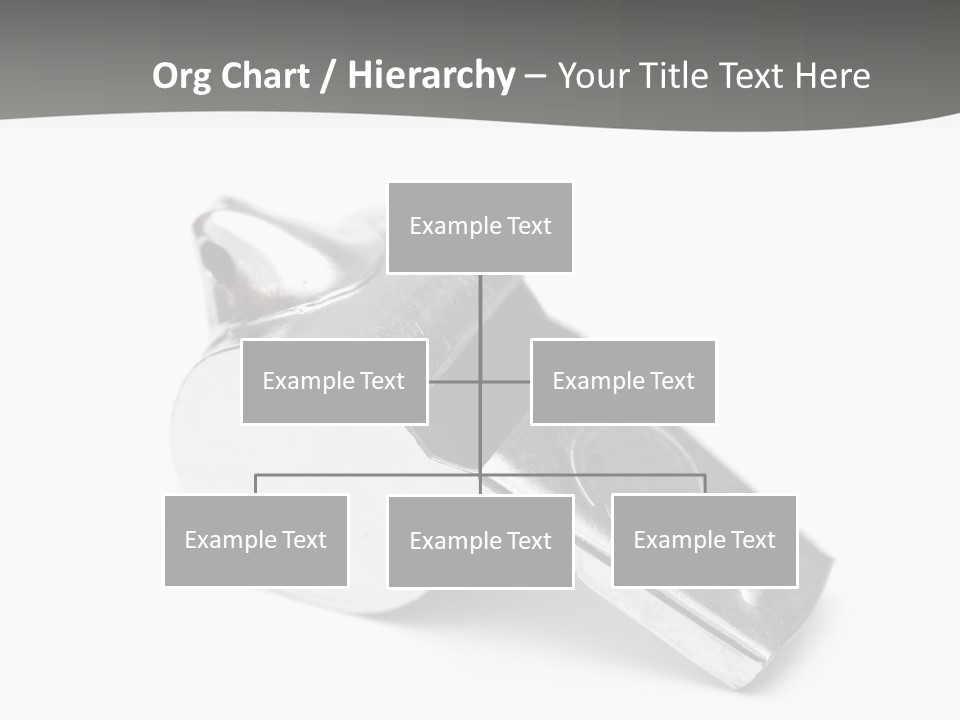 Org Chart / Hierarchy – Your Title Text Here

Example Text

Example Text

Example Text

Example Text

Example Text

Example Text